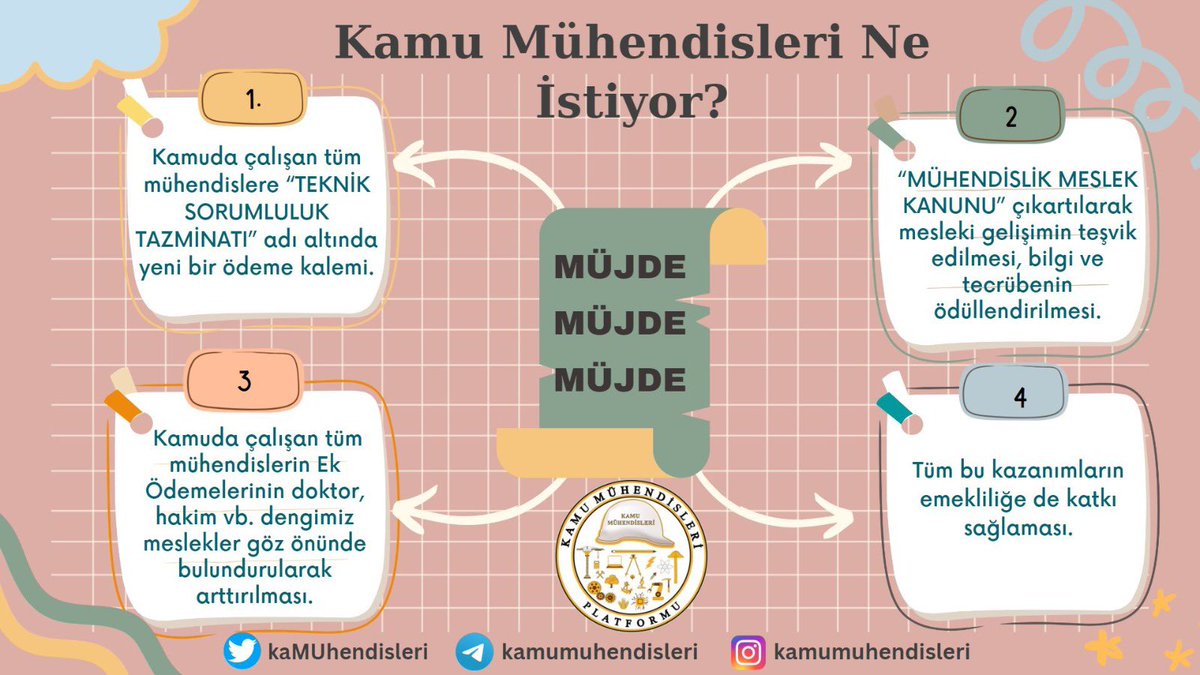 Kamu Mühendisleri Ne İstiyor?

1.

Kamuda çalışan tüm mühendislere "TEKNİK SORUMLULUK TAZMİNATI" adı altında yeni bir ödeme kalemi.

2

"MÜHENDİSLİK MESLEK KANUNU" çıkartılarak mesleki gelişimin teşvik edilmesi, bilgi ve tecrübenin ödüllendirilmesi.

MÜJDE
MÜJDE
MÜJDE

3

Kamuda çalışan tüm mühendislerin Ek Ödemelerinin doktor, hakim vb. dengimiz meslekler göz önünde bulundurularak arttırılması.

4

Tüm bu kazanımların emekliliğe de katkı sağlaması.

KAMU MÜHENDİSLERİ
KAMU MÜHENDİSLERİ PLATFORMU

kaMUhendisleri
kamumuhendisleri
kamumuhendisleri